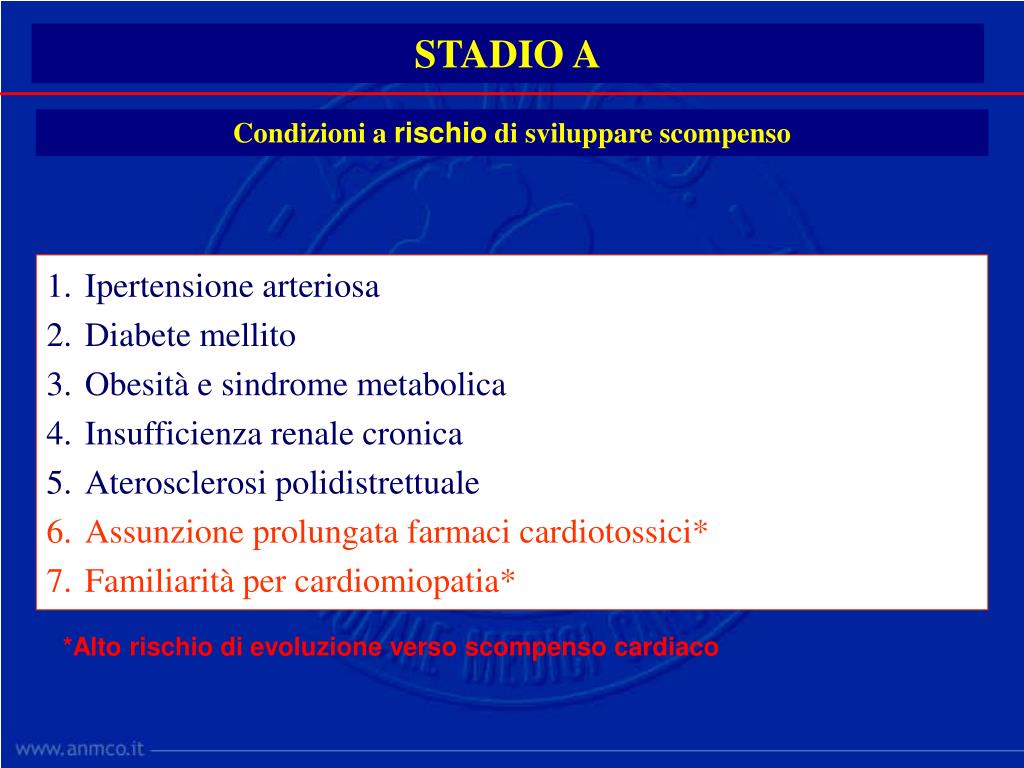 STADIO A

Condizioni a rischio di sviluppare scompenso

1. Ipertensione arteriosa
2. Diabete mellito
3. Obesità e sindrome metabolica
4. Insufficienza renale cronica
5. Aterosclerosi polidistrettuale
6. Assunzione prolungata farmaci cardiotossici*
7. Familiarità per cardiomiopatia*

*Alto rischio di evoluzione verso scompenso cardiaco

www.anmco.it